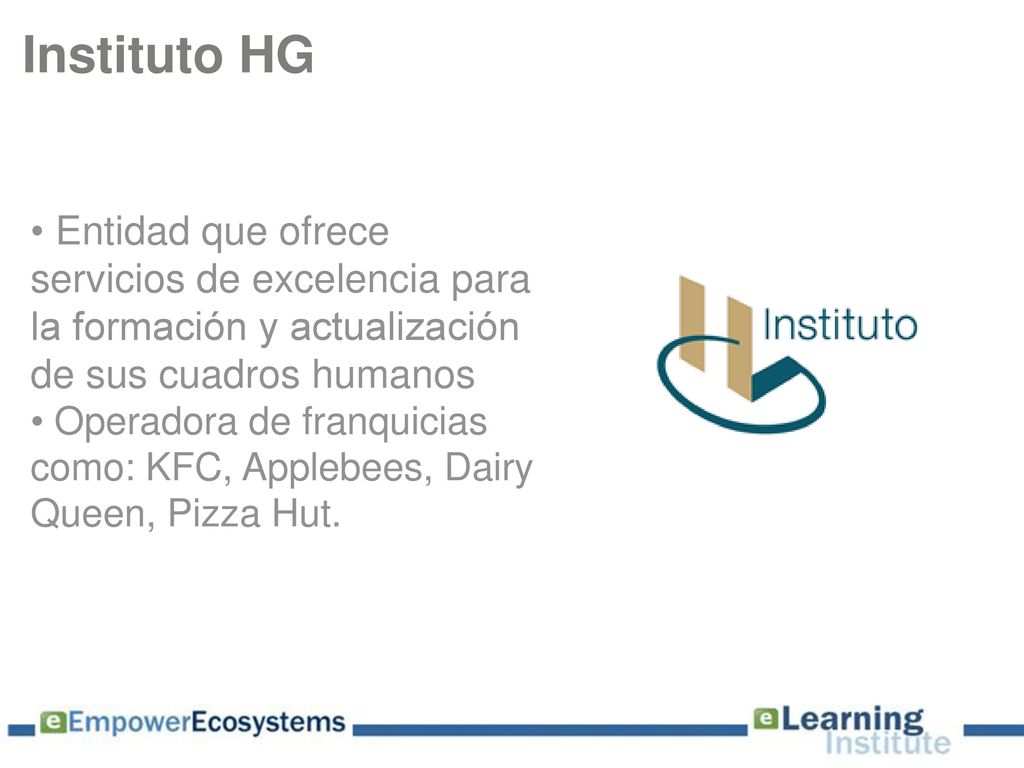 Instituto HG

• Entidad que ofrece servicios de excelencia para la formación y actualización de sus cuadros humanos
• Operadora de franquicias como: KFC, Applebees, Dairy Queen, Pizza Hut.

Instituto

eEmpowerEcosystems

eLearning Institute